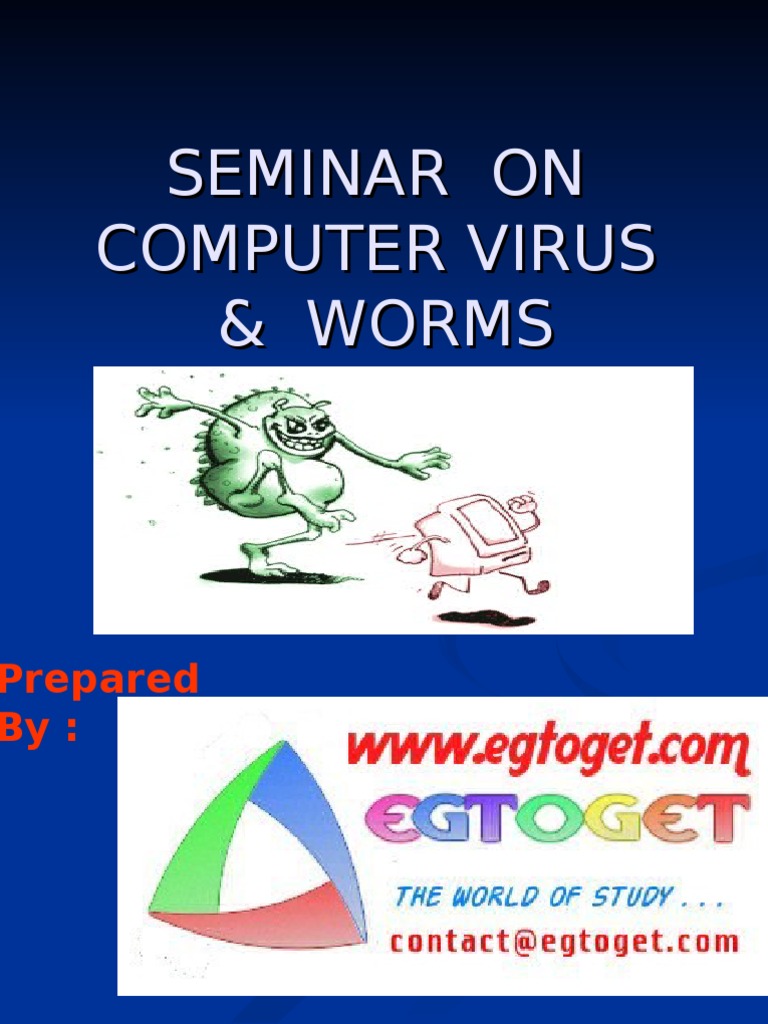 SEMINAR ON COMPUTER VIRUS & WORMS

Prepared By :

www.egtoget.com

EGTOGET

THE WORLD OF STUDY . . .

contact@egtoget.com